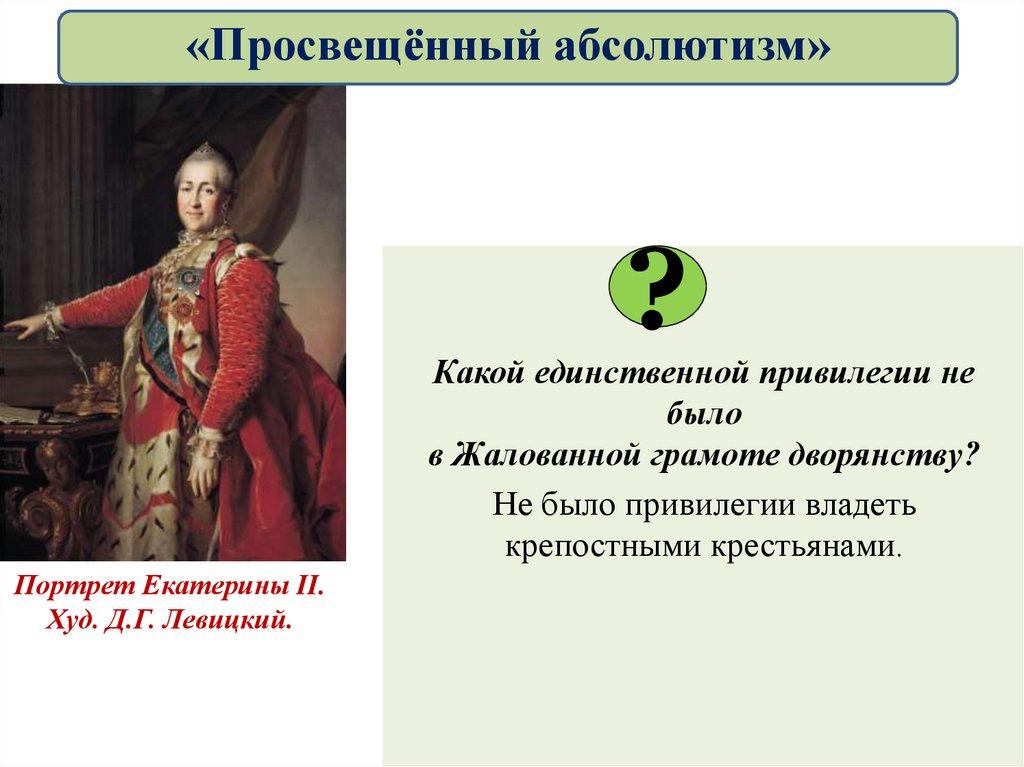 «Просвещённый абсолютизм»

Портрет Екатерины II. Худ. Д.Г. Левицкий.

?

Какой единственной привилегии не было в Жалованной грамоте дворянству?

Не было привилегии владеть крепостными крестьянами.